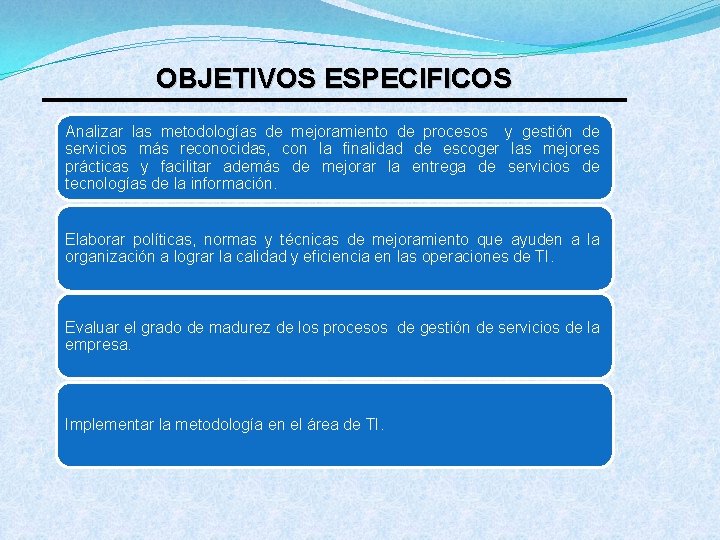 OBJETIVOS ESPECIFICOS

Analizar las metodologías de mejoramiento de procesos y gestión de servicios más reconocidas, con la finalidad de escoger las mejores prácticas y facilitar además de mejorar la entrega de servicios de tecnologías de la información.

Elaborar políticas, normas y técnicas de mejoramiento que ayuden a la organización a lograr la calidad y eficiencia en las operaciones de TI.

Evaluar el grado de madurez de los procesos de gestión de servicios de la empresa.

Implementar la metodología en el área de TI.